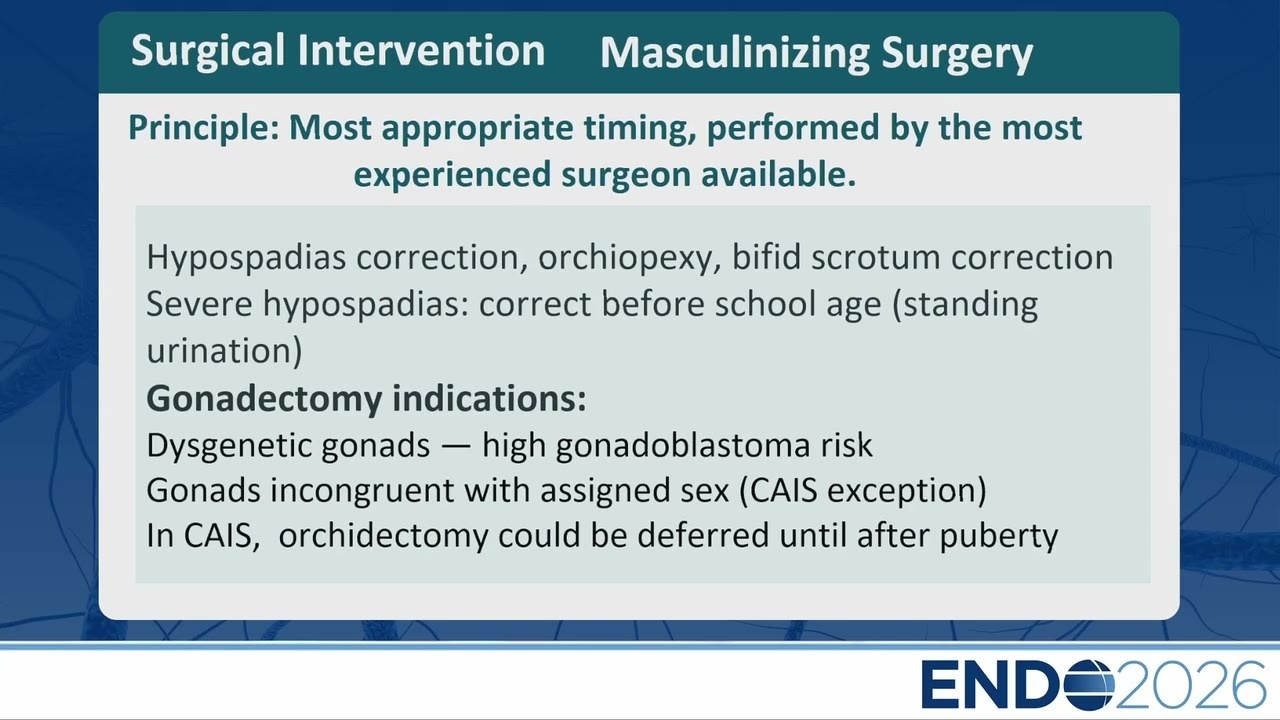 Surgical Intervention Masculinizing Surgery

Principle: Most appropriate timing, performed by the most experienced surgeon available.

Hypospadias correction, orchiopexy, bifid scrotum correction
Severe hypospadias: correct before school age (standing urination)
**Gonadectomy indications:**
Dysgenetic gonads — high gonadoblastoma risk
Gonads incongruent with assigned sex (CAIS exception)
In CAIS, orchidectomy could be deferred until after puberty

ENDO2026